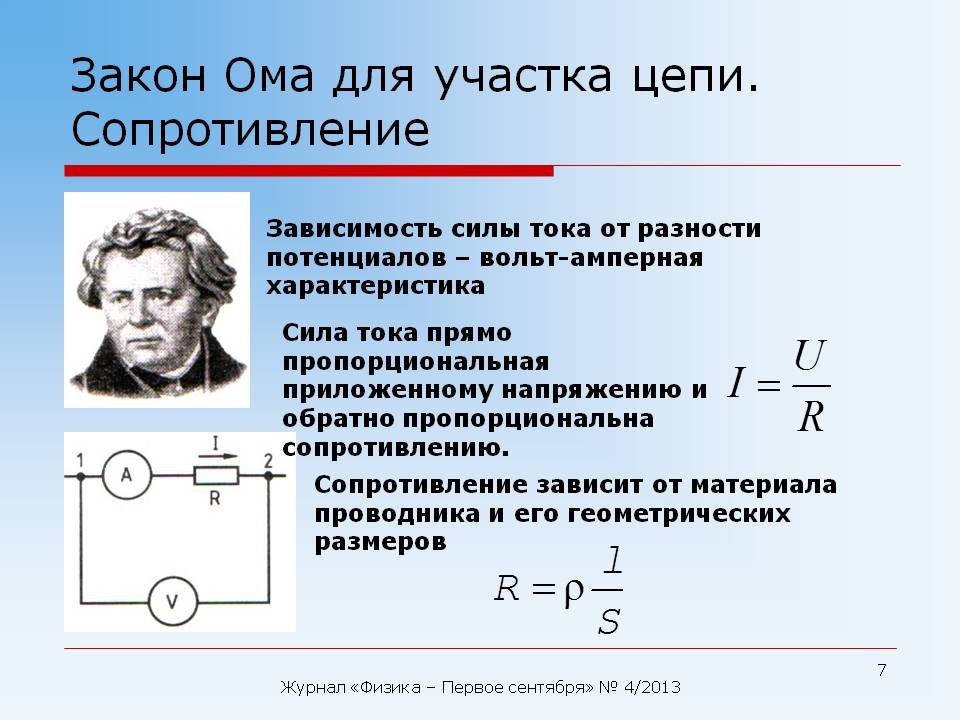 Закон Ома для участка цепи. Сопротивление

Зависимость силы тока от разности потенциалов – вольт-амперная характеристика

Сила тока прямо пропорциональная приложенному напряжению и обратно пропорциональна сопротивлению.

$I = \frac{U}{R}$

1 A I R 2

V

Сопротивление зависит от материала проводника и его геометрических размеров

$R = \rho \frac{l}{S}$

7

Журнал «Физика – Первое сентября» № 4/2013